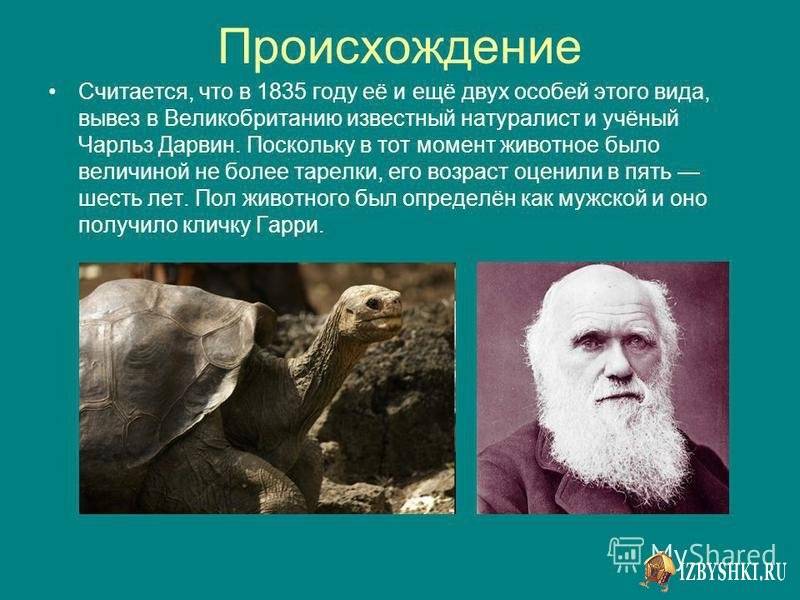 Происхождение

• Считается, что в 1835 году её и ещё двух особей этого вида, вывез в Великобританию известный натуралист и учёный Чарльз Дарвин. Поскольку в тот момент животное было величиной не более тарелки, его возраст оценили в пять — шесть лет. Пол животного был определён как мужской и оно получило кличку Гарри.

MyShared

IZBYSHKI.RU